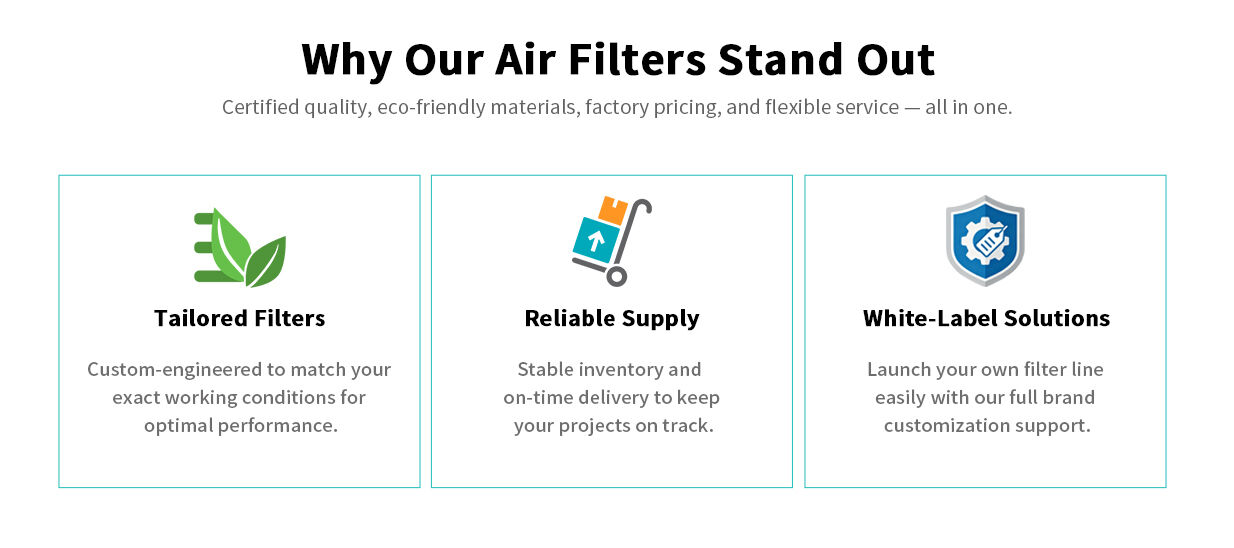 Why Our Air Filters Stand Out

Certified quality, eco-friendly materials, factory pricing, and flexible service — all in one.

Tailored Filters

Custom-engineered to match your exact working conditions for optimal performance.

Reliable Supply

Stable inventory and on-time delivery to keep your projects on track.

White-Label Solutions

Launch your own filter line easily with our full brand customization support.